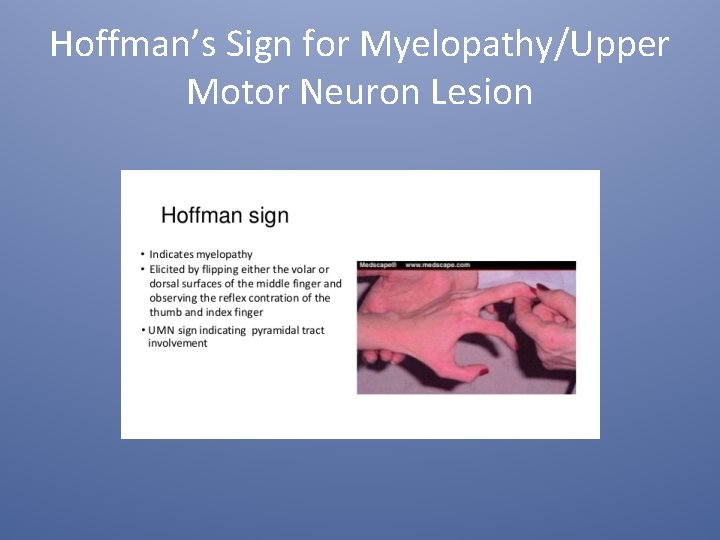 Hoffman's Sign for Myelopathy/Upper Motor Neuron Lesion

Hoffman sign

• Indicates myelopathy
• Elicited by flipping either the volar or dorsal surfaces of the middle finger and observing the reflex contration of the thumb and index finger
• UMN sign indicating pyramidal tract involvement

Medscape® www.medscape.com